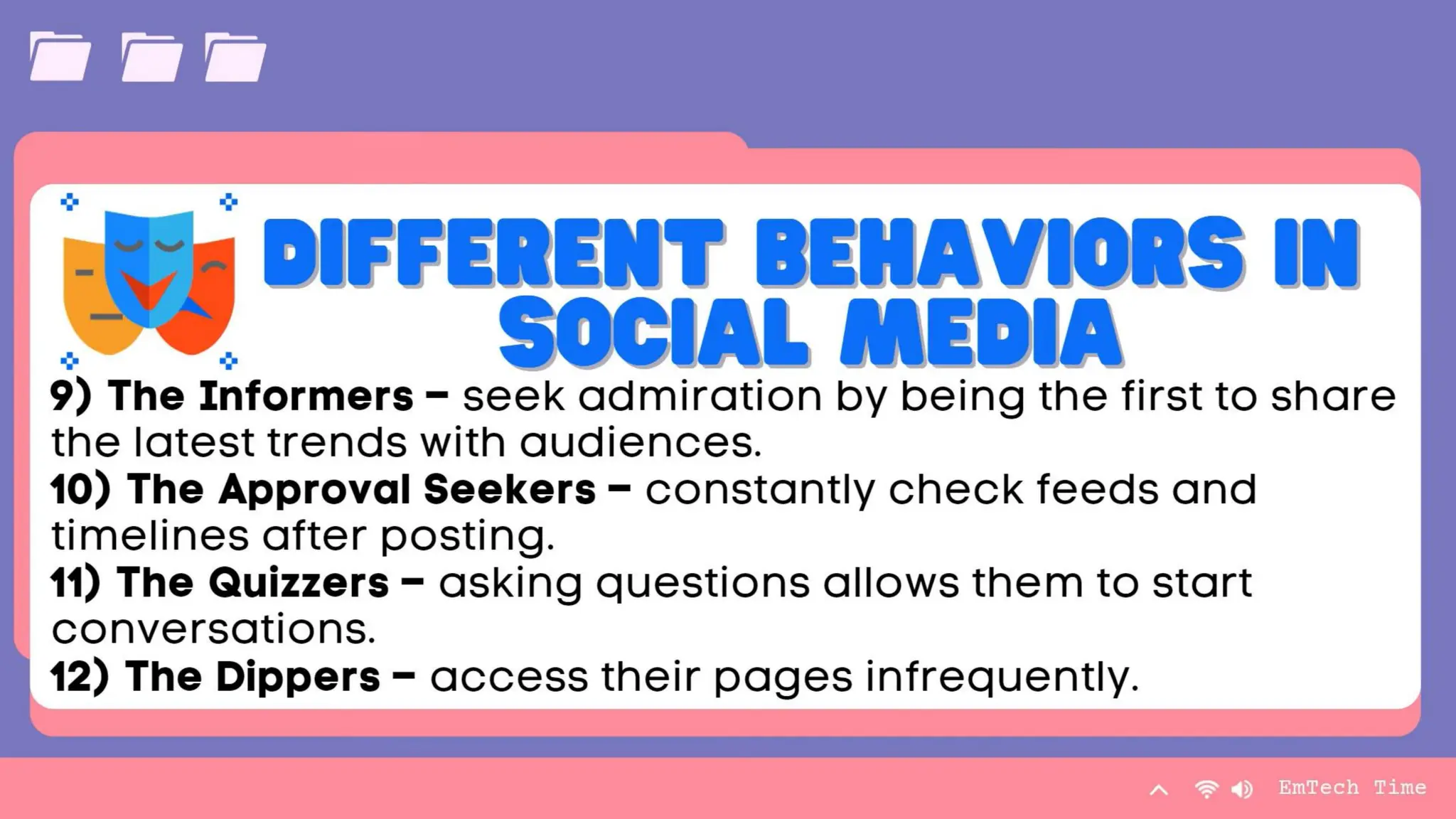 DIFFERENT BEHAVIORS IN SOCIAL MEDIA

9) The Informers – seek admiration by being the first to share the latest trends with audiences.
10) The Approval Seekers – constantly check feeds and timelines after posting.
11) The Quizzers – asking questions allows them to start conversations.
12) The Dippers – access their pages infrequently.

EmTech Time